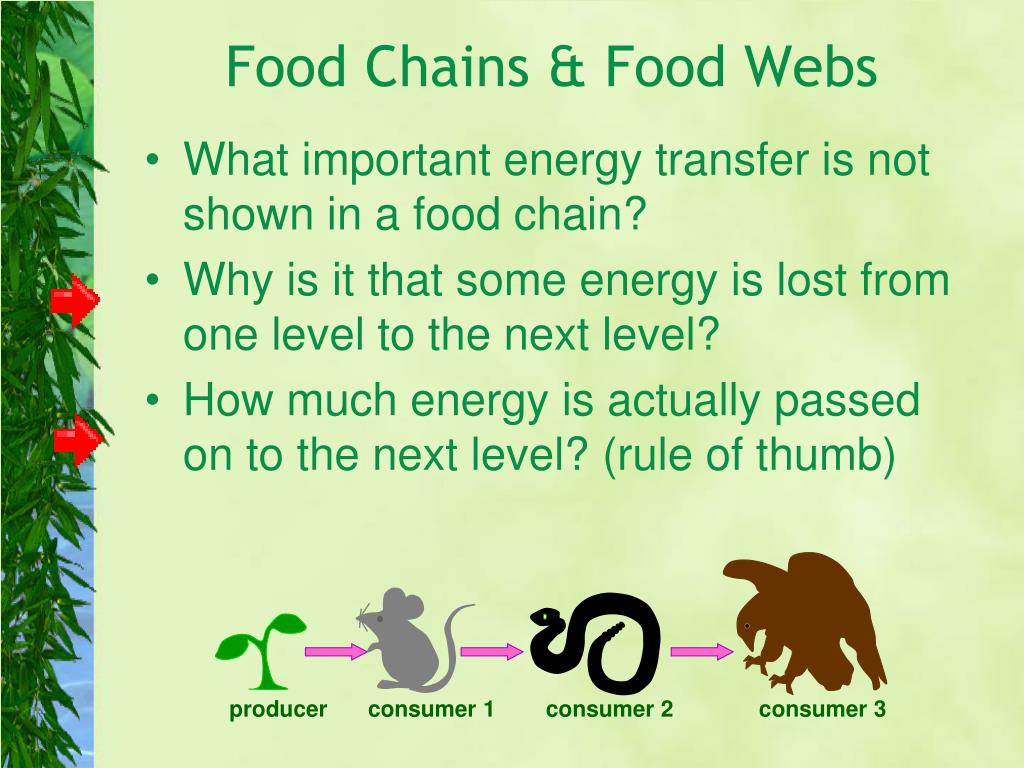 Food Chains & Food Webs

• What important energy transfer is not shown in a food chain?
• Why is it that some energy is lost from one level to the next level?
• How much energy is actually passed on to the next level? (rule of thumb)

producer consumer 1 consumer 2 consumer 3